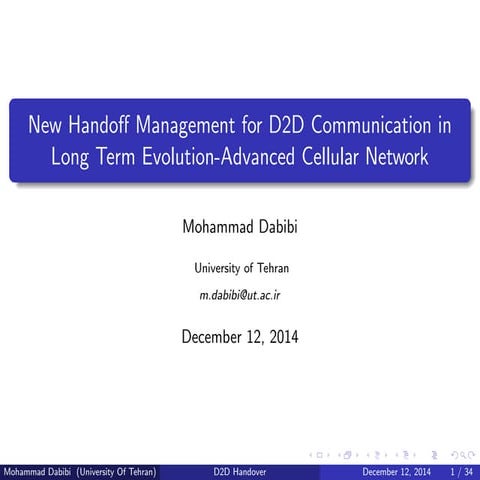 New Handoff Management for D2D Communication in Long Term Evolution-Advanced Cellular Network

Mohammad Dabibi

University of Tehran

m.dabibi@ut.ac.ir

December 12, 2014

Mohammad Dabibi (University Of Tehran) D2D Handover December 12, 2014 1 / 34